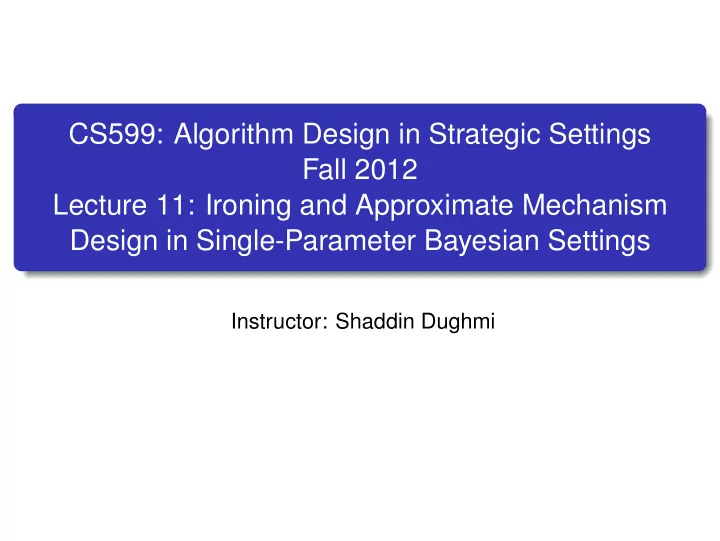 CS599: Algorithm Design in Strategic Settings
Fall 2012
Lecture 11: Ironing and Approximate Mechanism Design in Single-Parameter Bayesian Settings

Instructor: Shaddin Dughmi